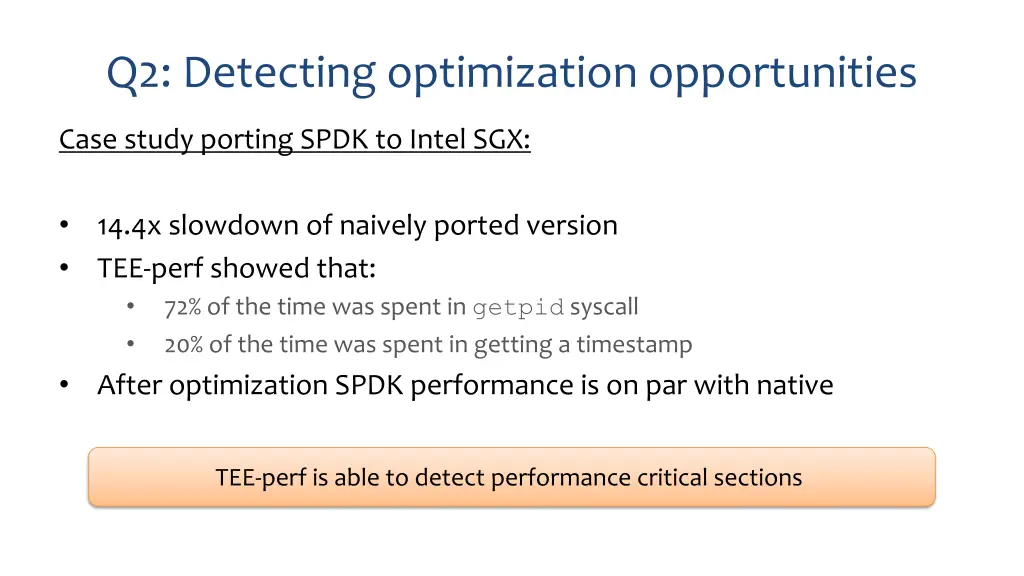 Q2: Detecting optimization opportunities

Case study porting SPDK to Intel SGX:

• 14.4x slowdown of naively ported version
• TEE-perf showed that:
  • 72% of the time was spent in getpid syscall
  • 20% of the time was spent in getting a timestamp
• After optimization SPDK performance is on par with native

TEE-perf is able to detect performance critical sections